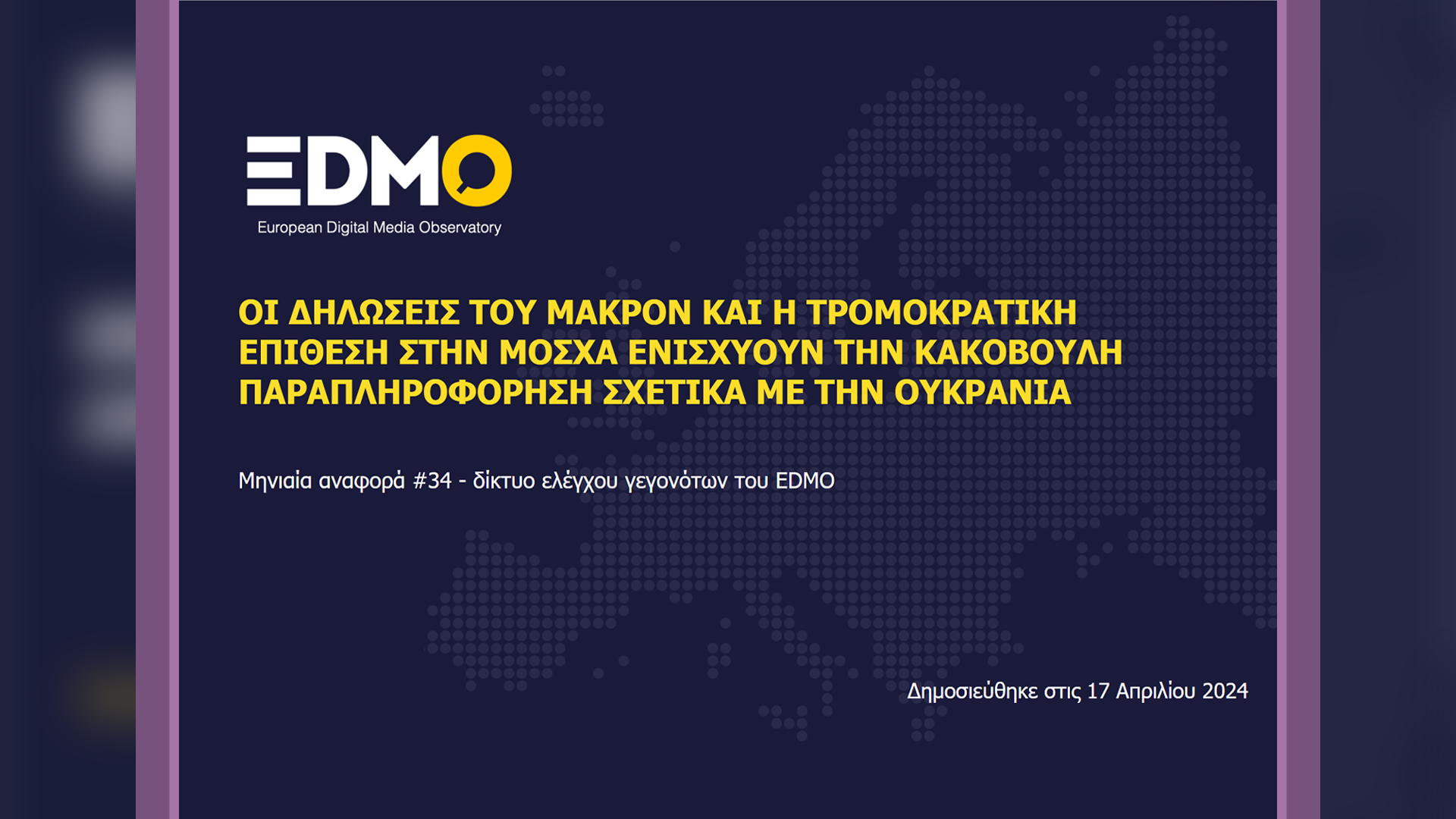 EDMO
European Digital Media Observatory

ΟΙ ΔΗΛΩΣΕΙΣ ΤΟΥ ΜΑΚΡΟΝ ΚΑΙ Η ΤΡΟΜΟΚΡΑΤΙΚΗ ΕΠΙΘΕΣΗ ΣΤΗΝ ΜΟΣΧΑ ΕΝΙΣΧΥΟΥΝ ΤΗΝ ΚΑΚΟΒΟΥΛΗ ΠΑΡΑΠΛΗΡΟΦΟΡΗΣΗ ΣΧΕΤΙΚΑ ΜΕ ΤΗΝ ΟΥΚΡΑΝΙΑ

Μηνιαία αναφορά #34 - δίκτυο ελέγχου γεγονότων του EDMO

Δημοσιεύθηκε στις 17 Απριλίου 2024